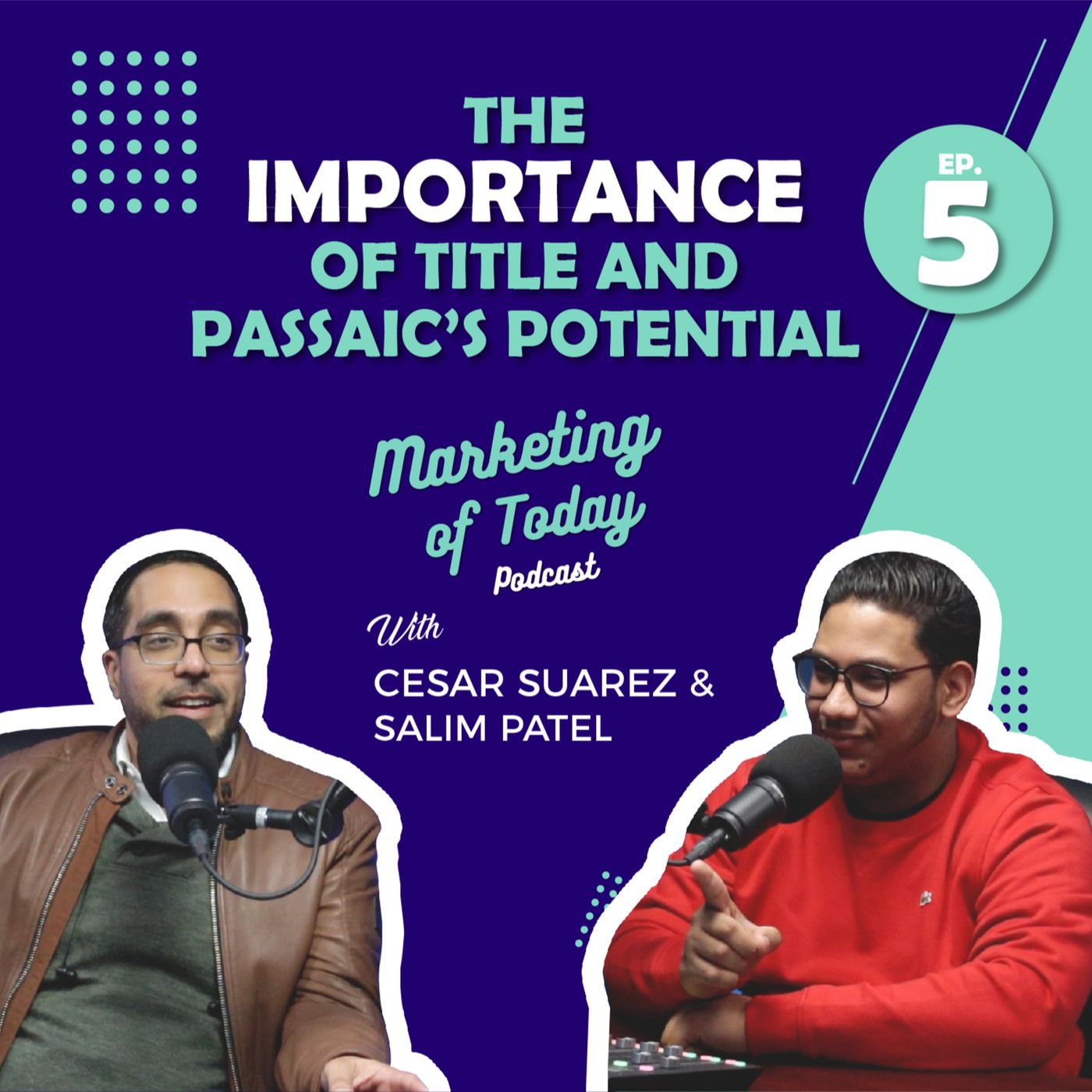 THE IMPORTANCE OF TITLE AND PASSAIC'S POTENTIAL

EP. 5

Marketing of Today Podcast

With CESAR SUAREZ & SALIM PATEL